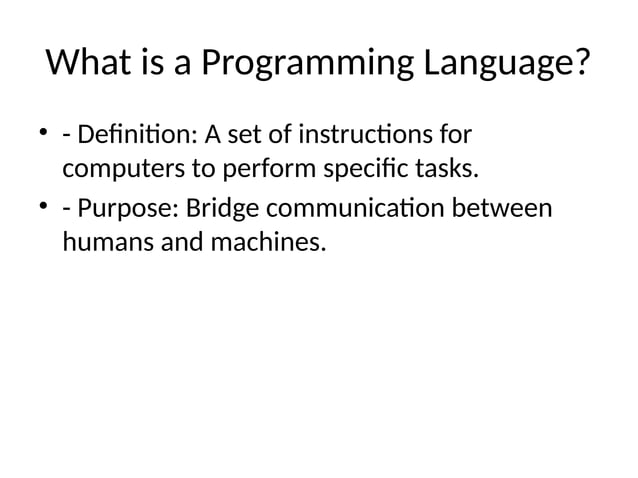 What is a Programming Language?

• - Definition: A set of instructions for computers to perform specific tasks.

• - Purpose: Bridge communication between humans and machines.